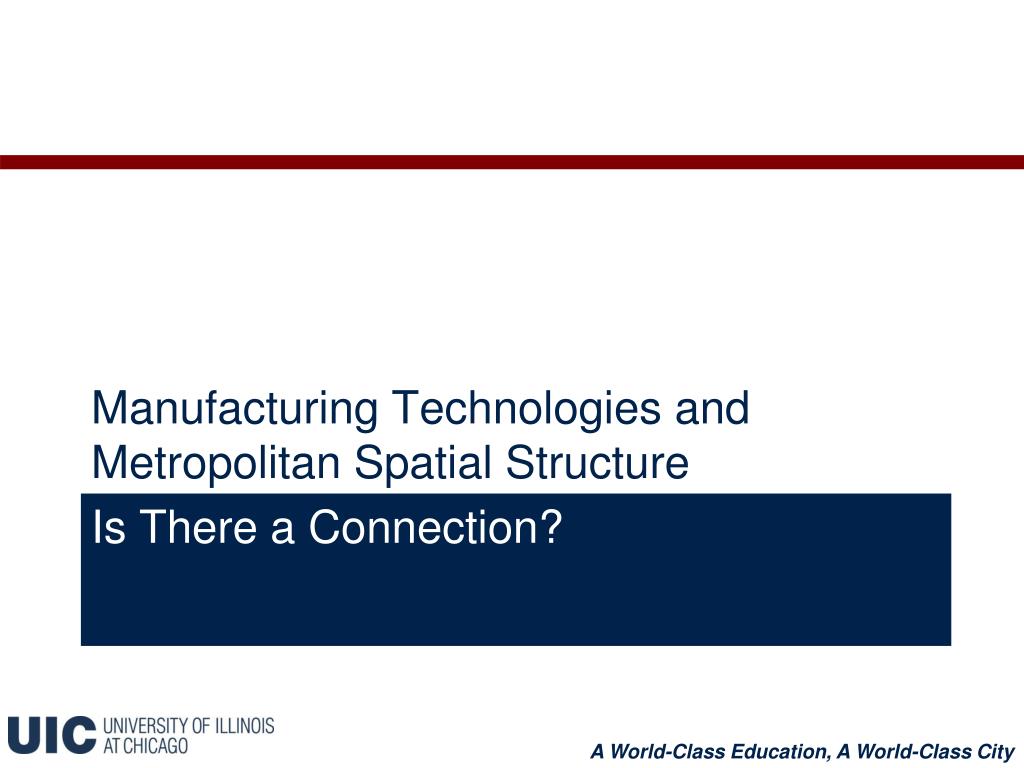 Manufacturing Technologies and Metropolitan Spatial Structure

Is There a Connection?

UIC UNIVERSITY OF ILLINOIS AT CHICAGO

A World-Class Education, A World-Class City